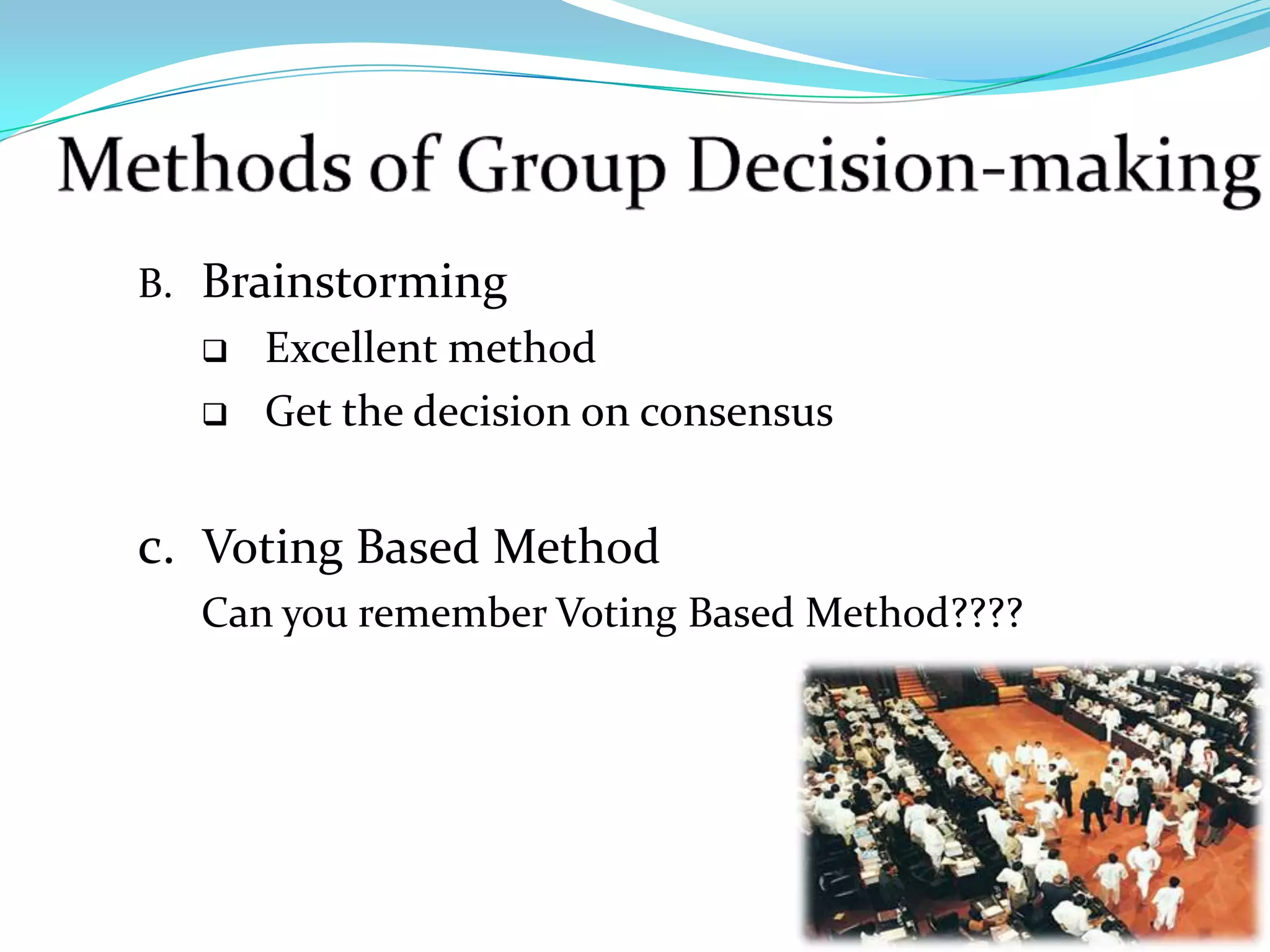 Methods of Group Decision-making

B. Brainstorming

❑ Excellent method

❑ Get the decision on consensus

c. Voting Based Method

Can you remember Voting Based Method????